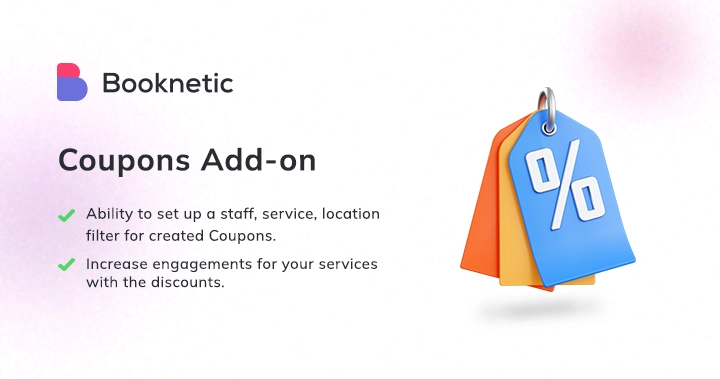 Booknetic

Coupons Add-on

Ability to set up a staff, service, location filter for created Coupons.

Increase engagements for your services with the discounts.

%